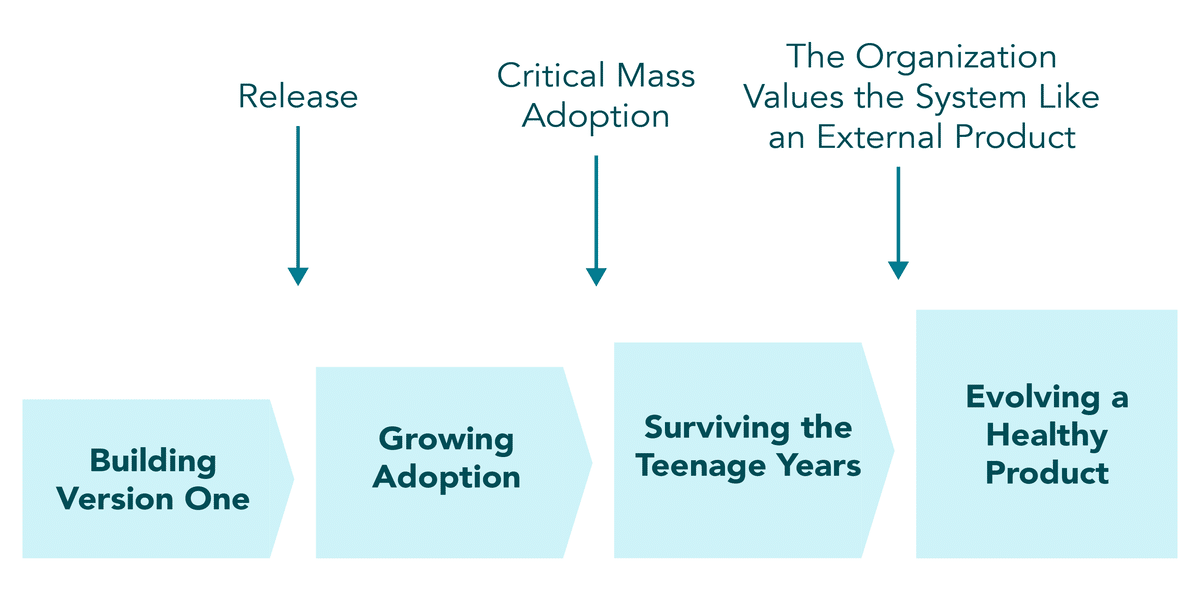 Release

Critical Mass Adoption

The Organization Values the System Like an External Product

Building Version One

Growing Adoption

Surviving the Teenage Years

Evolving a Healthy Product